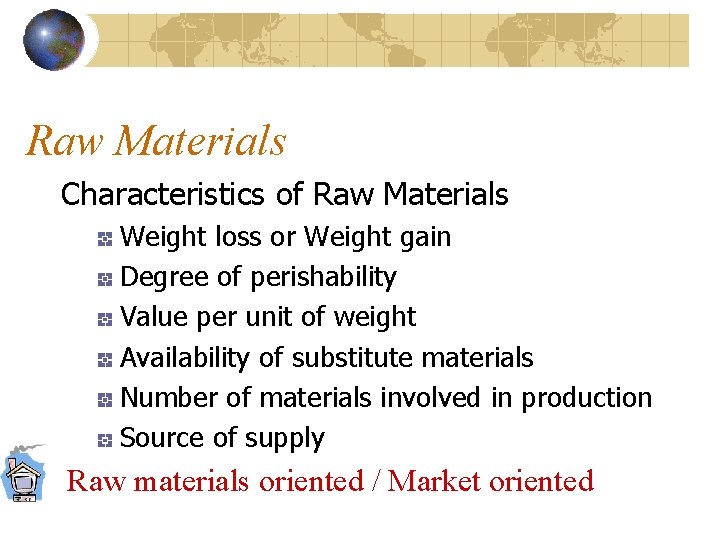 Raw Materials

Characteristics of Raw Materials

Weight loss or Weight gain

Degree of perishability

Value per unit of weight

Availability of substitute materials

Number of materials involved in production

Source of supply

Raw materials oriented / Market oriented